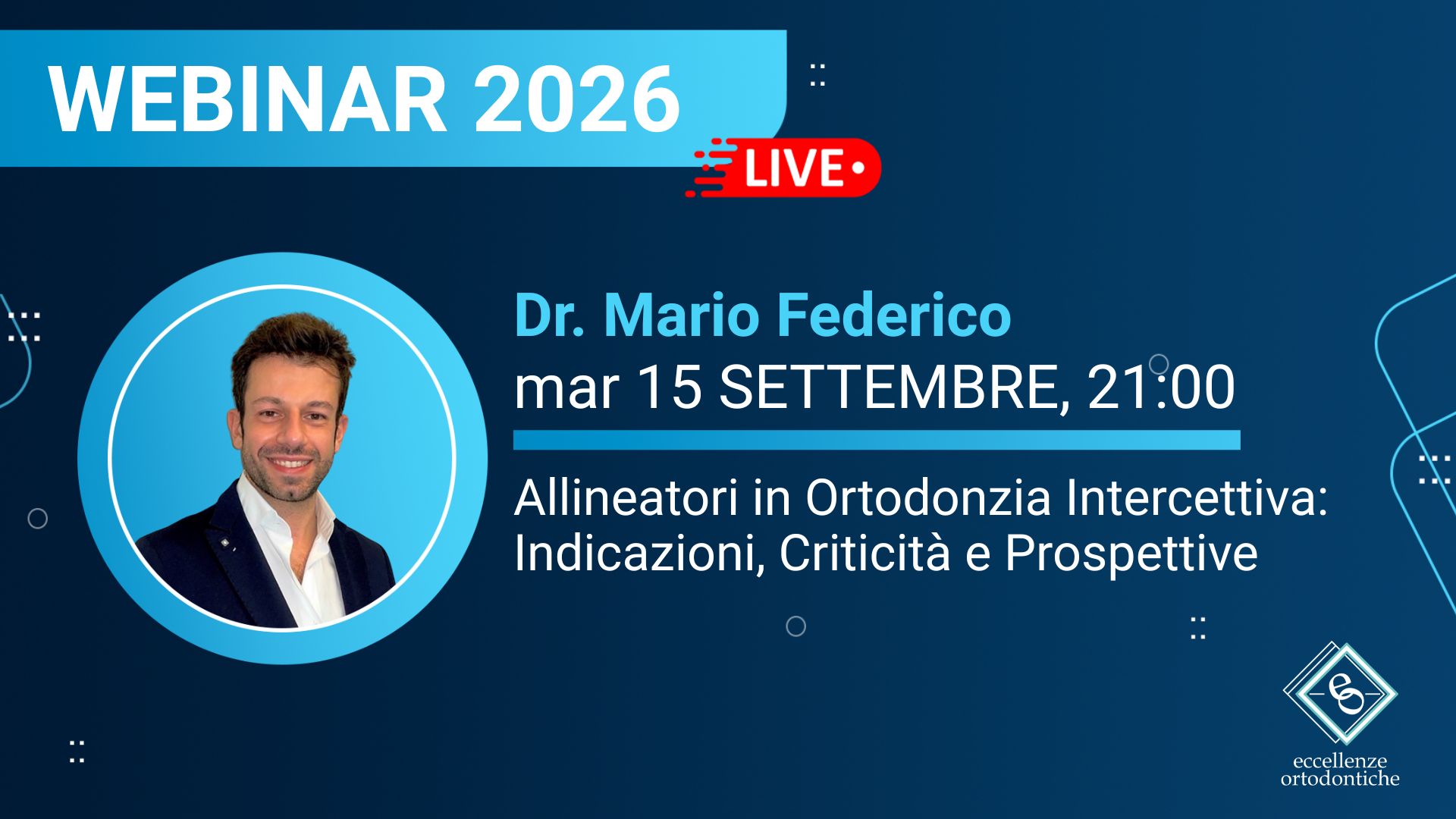 WEBINAR 2026

LIVE

Dr. Mario Federico
mar 15 SETTEMBRE, 21:00

Allineatori in Ortodonzia Intercettiva: Indicazioni, Criticità e Prospettive

eo
eccellenze ortodontiche